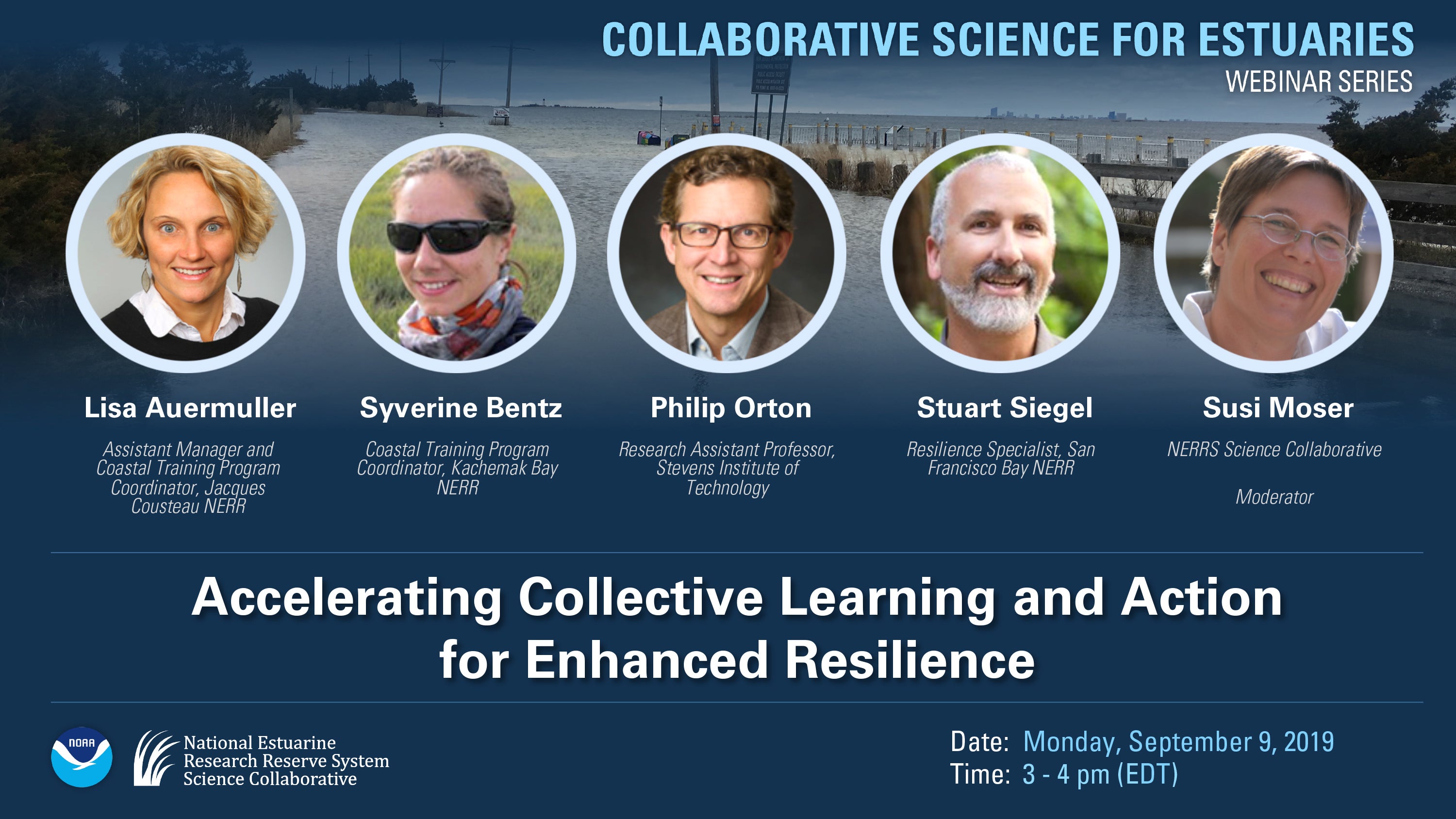 COLLABORATIVE SCIENCE FOR ESTUARIES
WEBINAR SERIES

Lisa Auermuller
Assistant Manager and Coastal Training Program Coordinator, Jacques Cousteau NERR

Syverine Bentz
Coastal Training Program Coordinator, Kachemak Bay NERR

Philip Orton
Research Assistant Professor, Stevens Institute of Technology

Stuart Siegel
Resilience Specialist, San Francisco Bay NERR

Susi Moser
NERRS Science Collaborative

Moderator

Accelerating Collective Learning and Action for Enhanced Resilience

NOAA

National Estuarine Research Reserve System Science Collaborative

Date: Monday, September 9, 2019
Time: 3 - 4 pm (EDT)